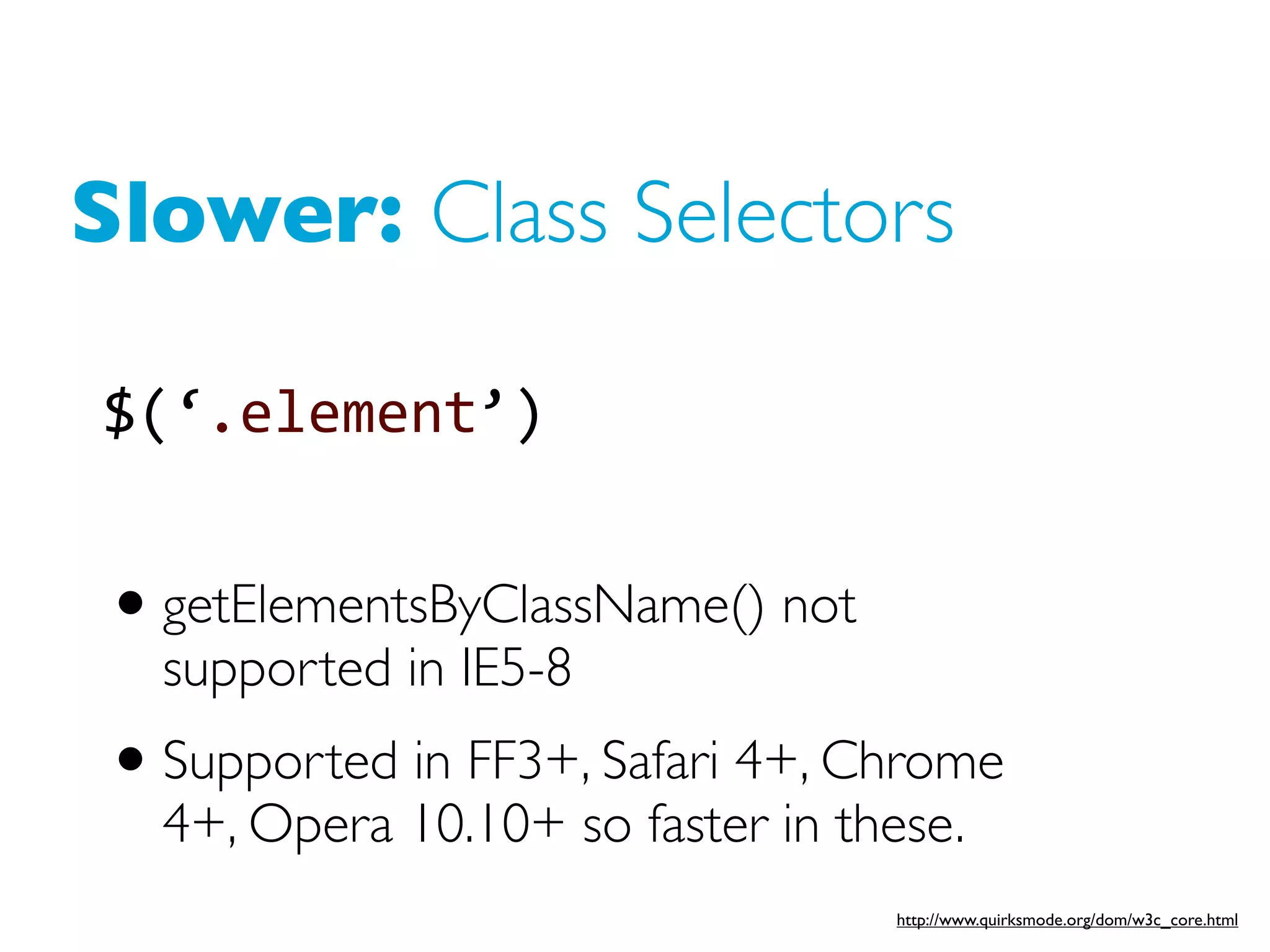 Slower: Class Selectors

$(‘.element’)

• getElementsByClassName() not supported in IE5-8

• Supported in FF3+, Safari 4+, Chrome 4+, Opera 10.10+ so faster in these.

http://www.quirksmode.org/dom/w3c_core.html